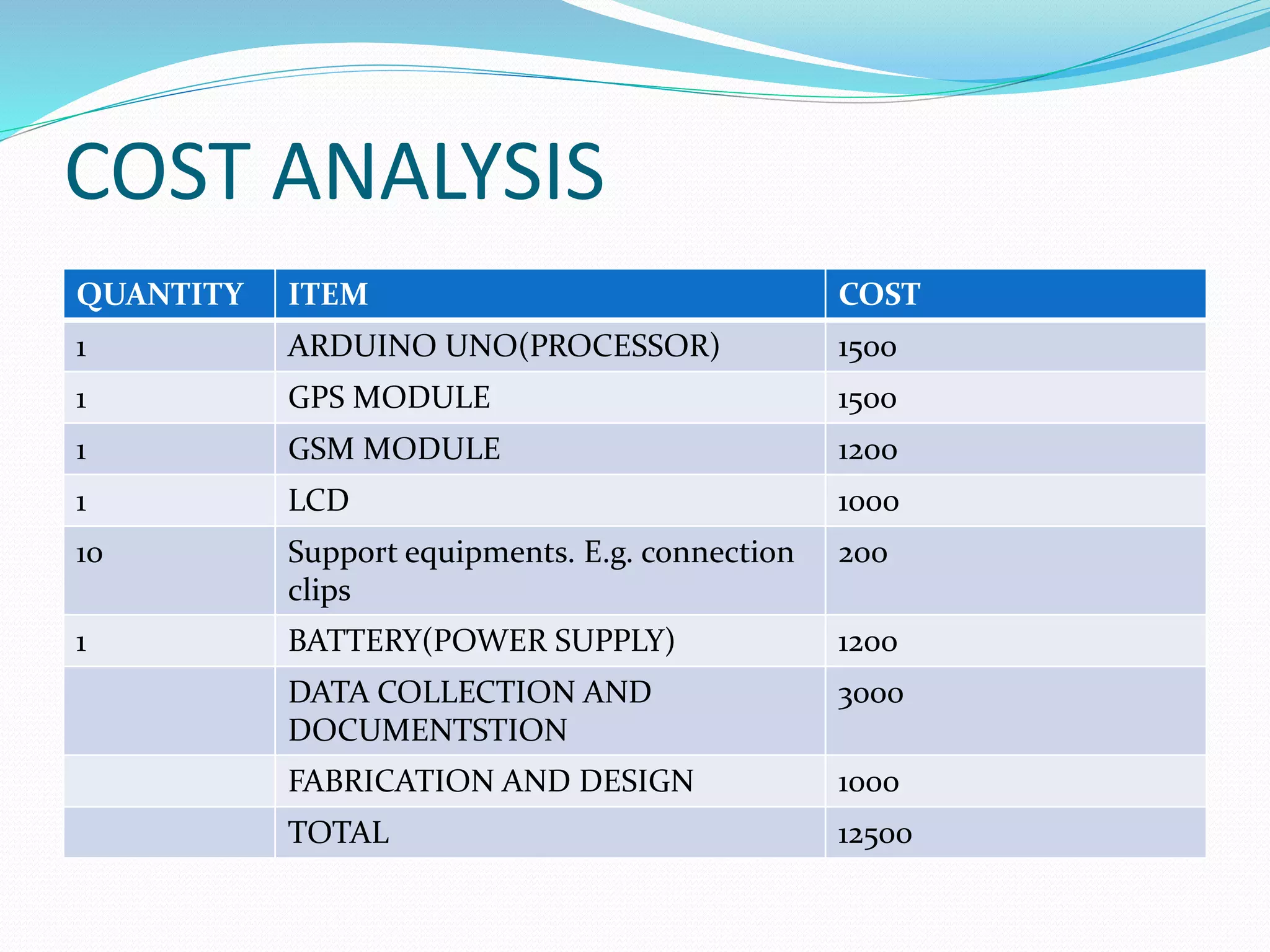 COST ANALYSIS

| QUANTITY | ITEM | COST |
|---|---|---|
| 1 | ARDUINO UNO(PROCESSOR) | 1500 |
| 1 | GPS MODULE | 1500 |
| 1 | GSM MODULE | 1200 |
| 1 | LCD | 1000 |
| 10 | Support equipments. E.g. connection clips | 200 |
| 1 | BATTERY(POWER SUPPLY) | 1200 |
| | DATA COLLECTION AND DOCUMENTSTION | 3000 |
| | FABRICATION AND DESIGN | 1000 |
| | TOTAL | 12500 |